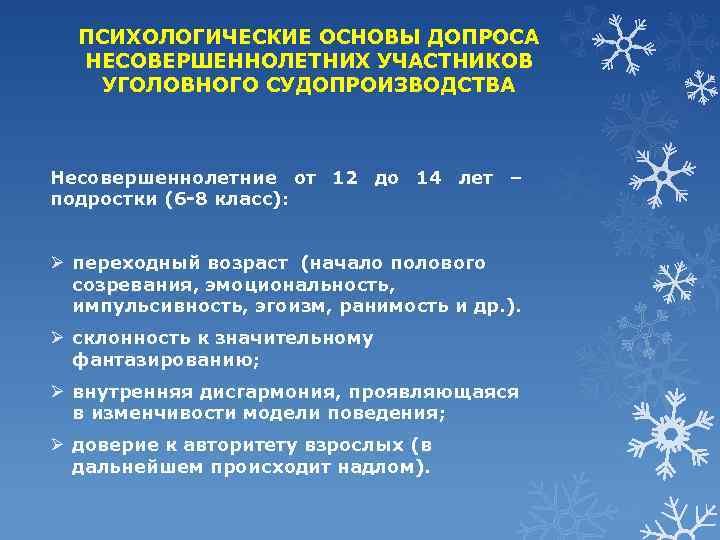 ПСИХОЛОГИЧЕСКИЕ ОСНОВЫ ДОПРОСА НЕСОВЕРШЕННОЛЕТНИХ УЧАСТНИКОВ УГОЛОВНОГО СУДОПРОИЗВОДСТВА

Несовершеннолетние от 12 до 14 лет – подростки (6-8 класс):

➢ переходный возраст (начало полового созревания, эмоциональность, импульсивность, эгоизм, ранимость и др.).

➢ склонность к значительному фантазированию;

➢ внутренняя дисгармония, проявляющаяся в изменчивости модели поведения;

➢ доверие к авторитету взрослых (в дальнейшем происходит надлом).